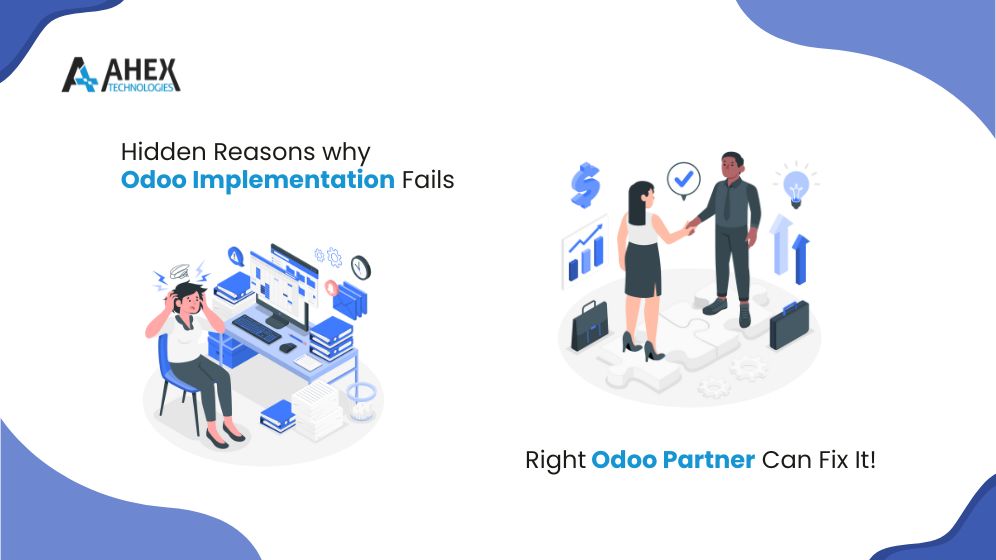 AHEX
TECHNOLOGIES

Hidden Reasons why
Odoo Implementation Fails

Right Odoo Partner Can Fix It!